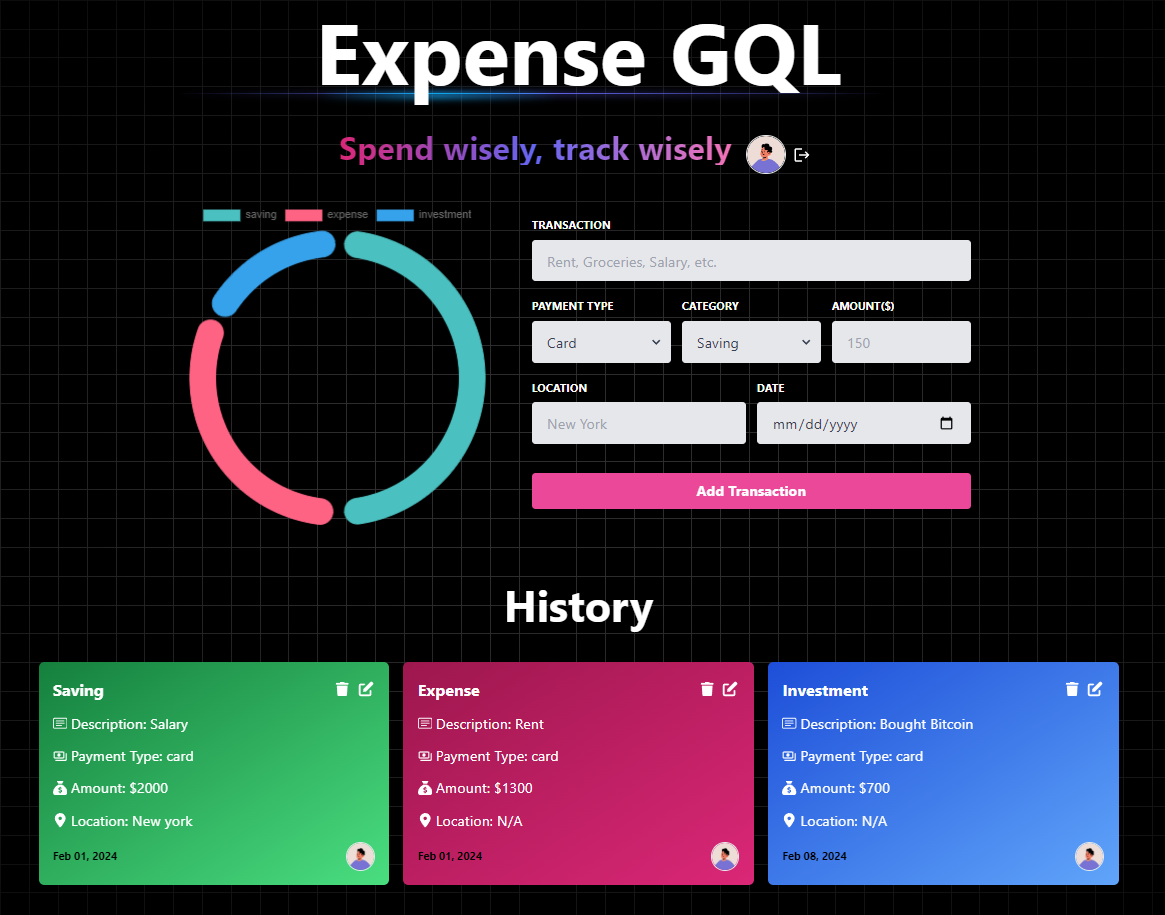 Expense GQL

Spend wisely, track wisely

saving expense investment

TRANSACTION

Rent, Groceries, Salary, etc.

PAYMENT TYPE

Card

CATEGORY

Saving

AMOUNT($)

150

LOCATION

New York

DATE

mm/dd/yyyy

Add Transaction

History

Saving

Description: Salary

Payment Type: card

Amount: $2000

Location: New york

Feb 01, 2024

Expense

Description: Rent

Payment Type: card

Amount: $1300

Location: N/A

Feb 01, 2024

Investment

Description: Bought Bitcoin

Payment Type: card

Amount: $700

Location: N/A

Feb 08, 2024